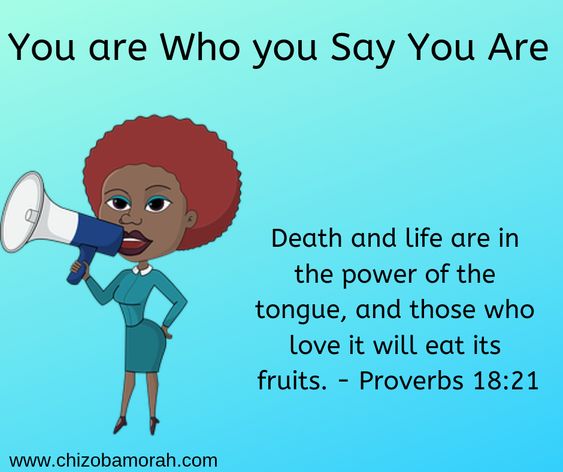 You are Who you Say You Are

Death and life are in the power of the tongue, and those who love it will eat its fruits. - Proverbs 18:21

www.chizobamorah.com